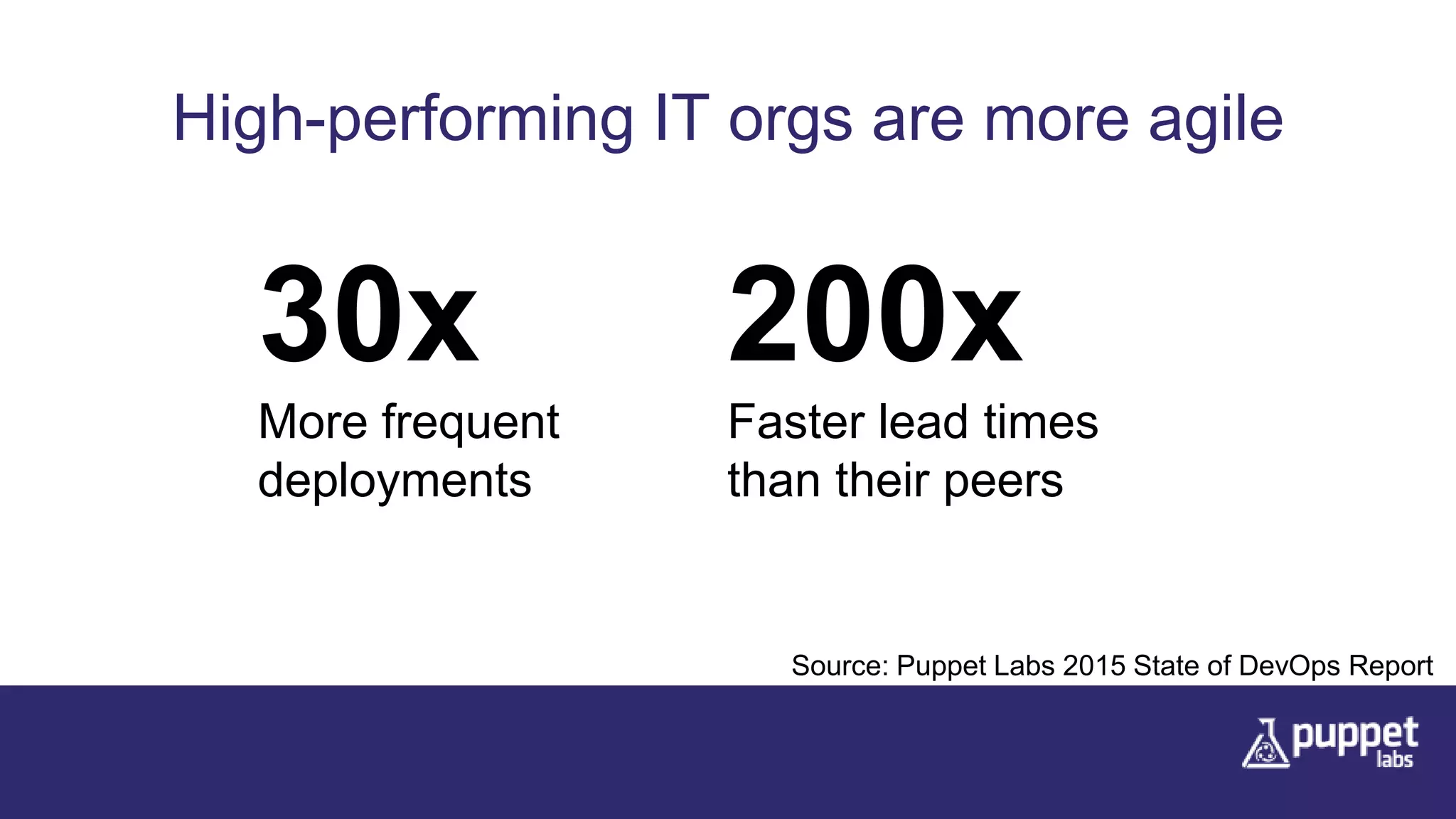 High-performing IT orgs are more agile

30x

More frequent deployments

200x

Faster lead times than their peers

Source: Puppet Labs 2015 State of DevOps Report

puppet labs